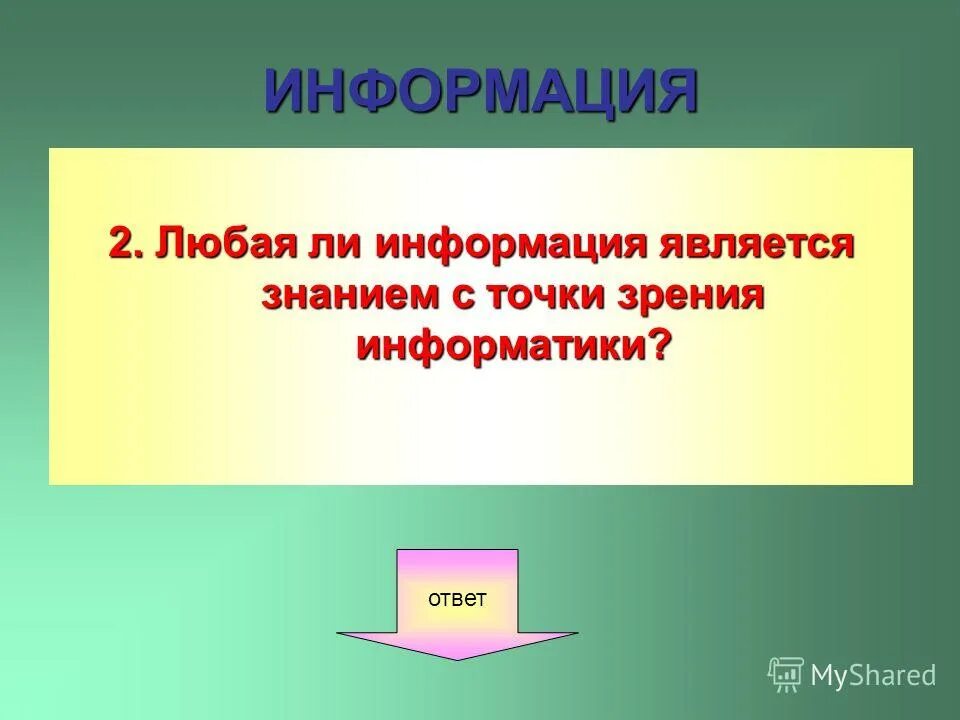 ИНФОРМАЦИЯ

2. Любая ли информация является знанием с точки зрения информатики?

ответ

MyShared